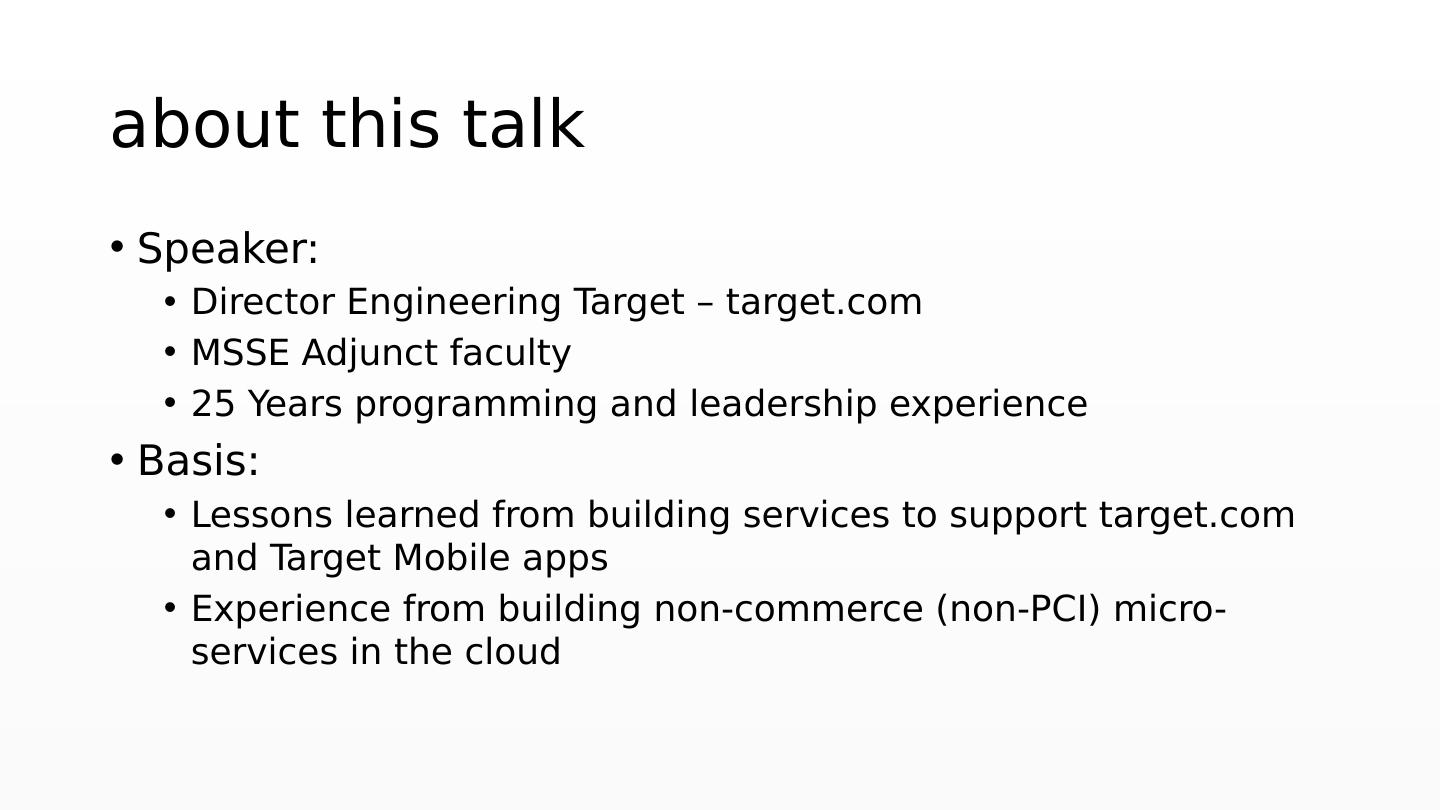 about this talk

• Speaker:
  • Director Engineering Target – target.com
  • MSSE Adjunct faculty
  • 25 Years programming and leadership experience
• Basis:
  • Lessons learned from building services to support target.com and Target Mobile apps
  • Experience from building non-commerce (non-PCI) micro-services in the cloud